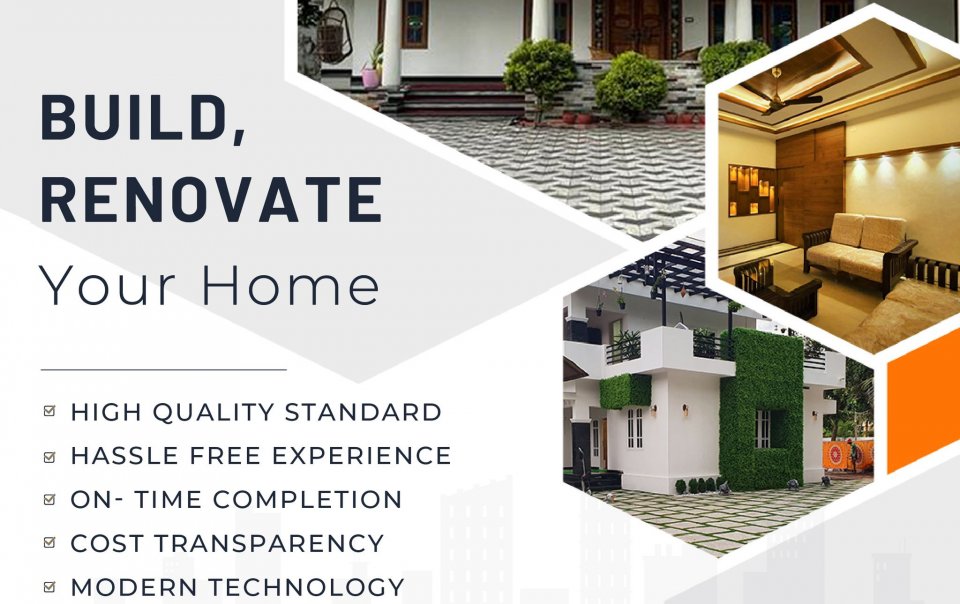 BUILD,
RENOVATE
Your Home

HIGH QUALITY STANDARD
HASSLE FREE EXPERIENCE
ON- TIME COMPLETION
COST TRANSPARENCY
MODERN TECHNOLOGY